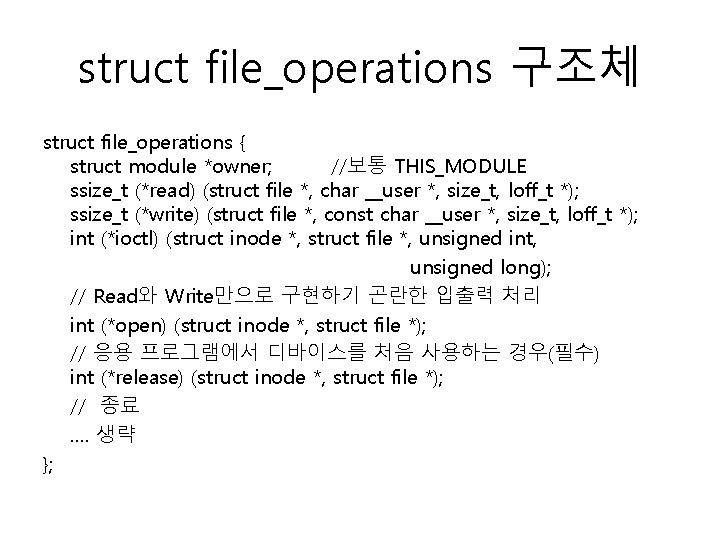 struct file_operations 구조체

struct file_operations {
struct module *owner; //보통 THIS_MODULE
ssize_t (*read) (struct file *, char __user *, size_t, loff_t *);
ssize_t (*write) (struct file *, const char __user *, size_t, loff_t *);
int (*ioctl) (struct inode *, struct file *, unsigned int,
unsigned long);
// Read와 Write만으로 구현하기 곤란한 입출력 처리
int (*open) (struct inode *, struct file *);
// 응용 프로그램에서 디바이스를 처음 사용하는 경우(필수)
int (*release) (struct inode *, struct file *);
// 종료
.... 생략
};